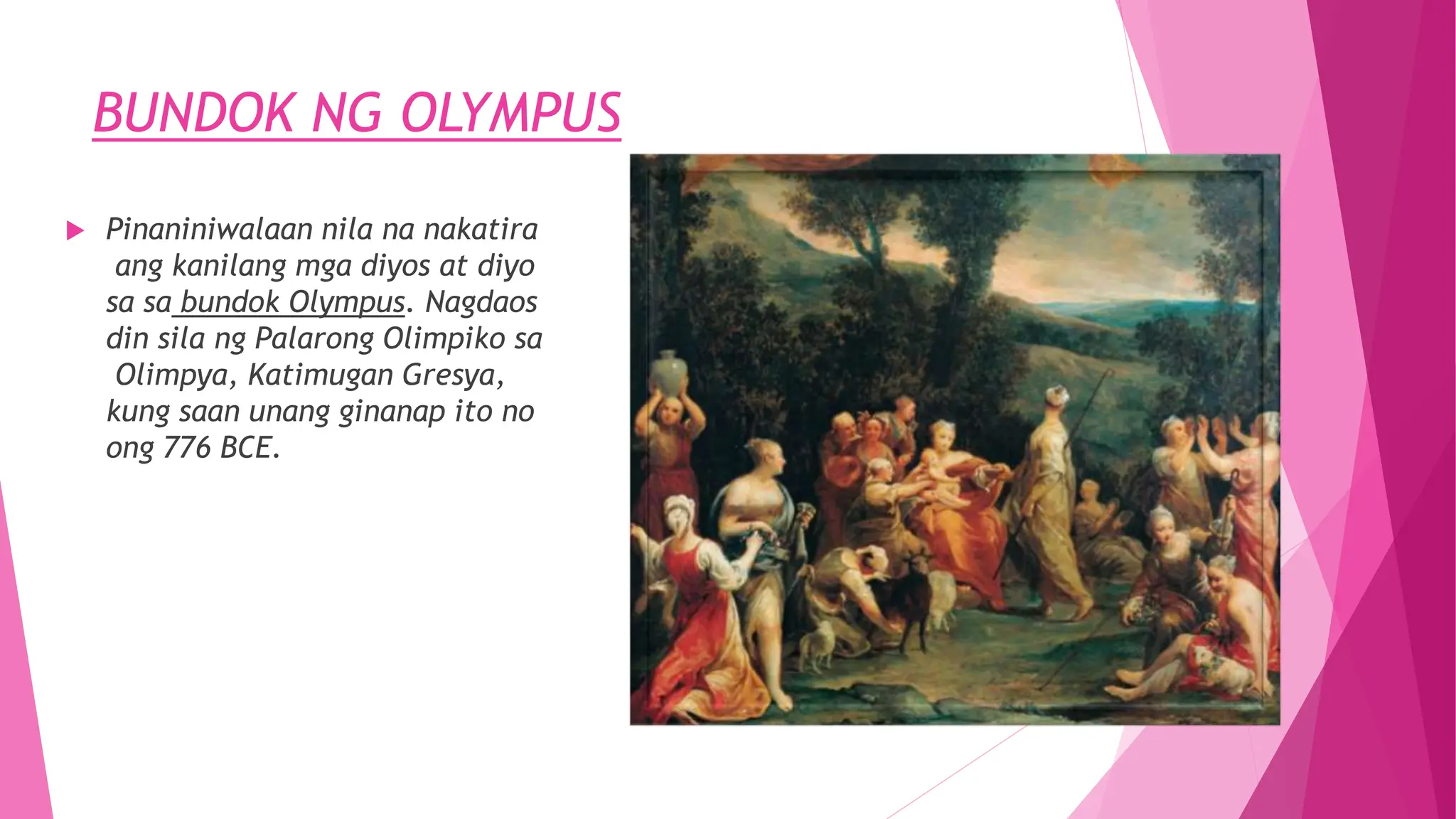 BUNDOK NG OLYMPUS

Pinaniniwalaan nila na nakatira ang kanilang mga diyos at diyo sa sa bundok Olympus. Nagdaos din sila ng Palarong Olimpiko sa Olimpya, Katimugan Gresya, kung saan unang ginanap ito no ong 776 BCE.